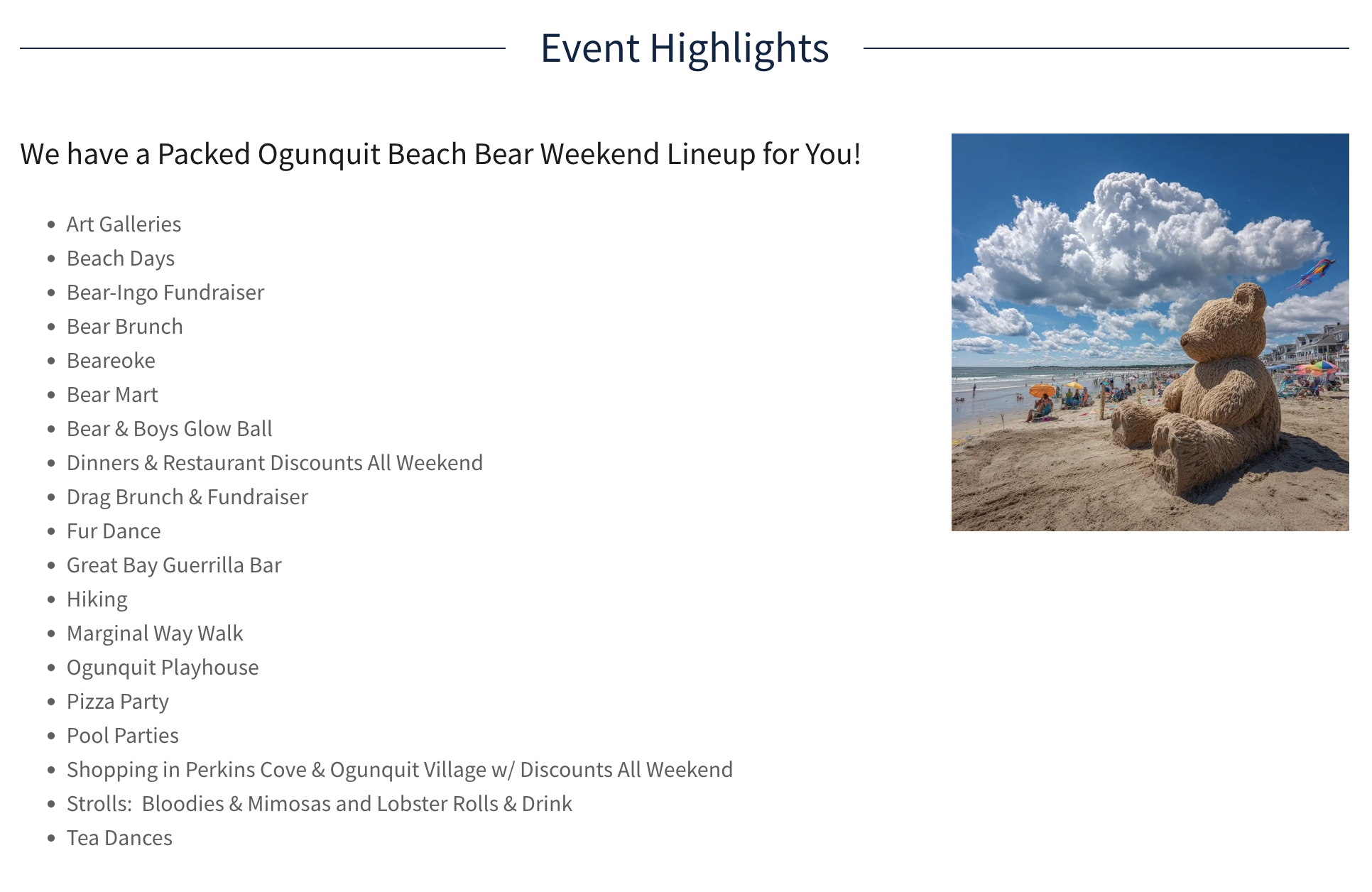 Event Highlights

We have a Packed Ogunquit Beach Bear Weekend Lineup for You!

- Art Galleries
- Beach Days
- Bear-Ingo Fundraiser
- Bear Brunch
- Beareoke
- Bear Mart
- Bear & Boys Glow Ball
- Dinners & Restaurant Discounts All Weekend
- Drag Brunch & Fundraiser
- Fur Dance
- Great Bay Guerrilla Bar
- Hiking
- Marginal Way Walk
- Ogunquit Playhouse
- Pizza Party
- Pool Parties
- Shopping in Perkins Cove & Ogunquit Village w/ Discounts All Weekend
- Strolls: Bloodies & Mimosas and Lobster Rolls & Drink
- Tea Dances